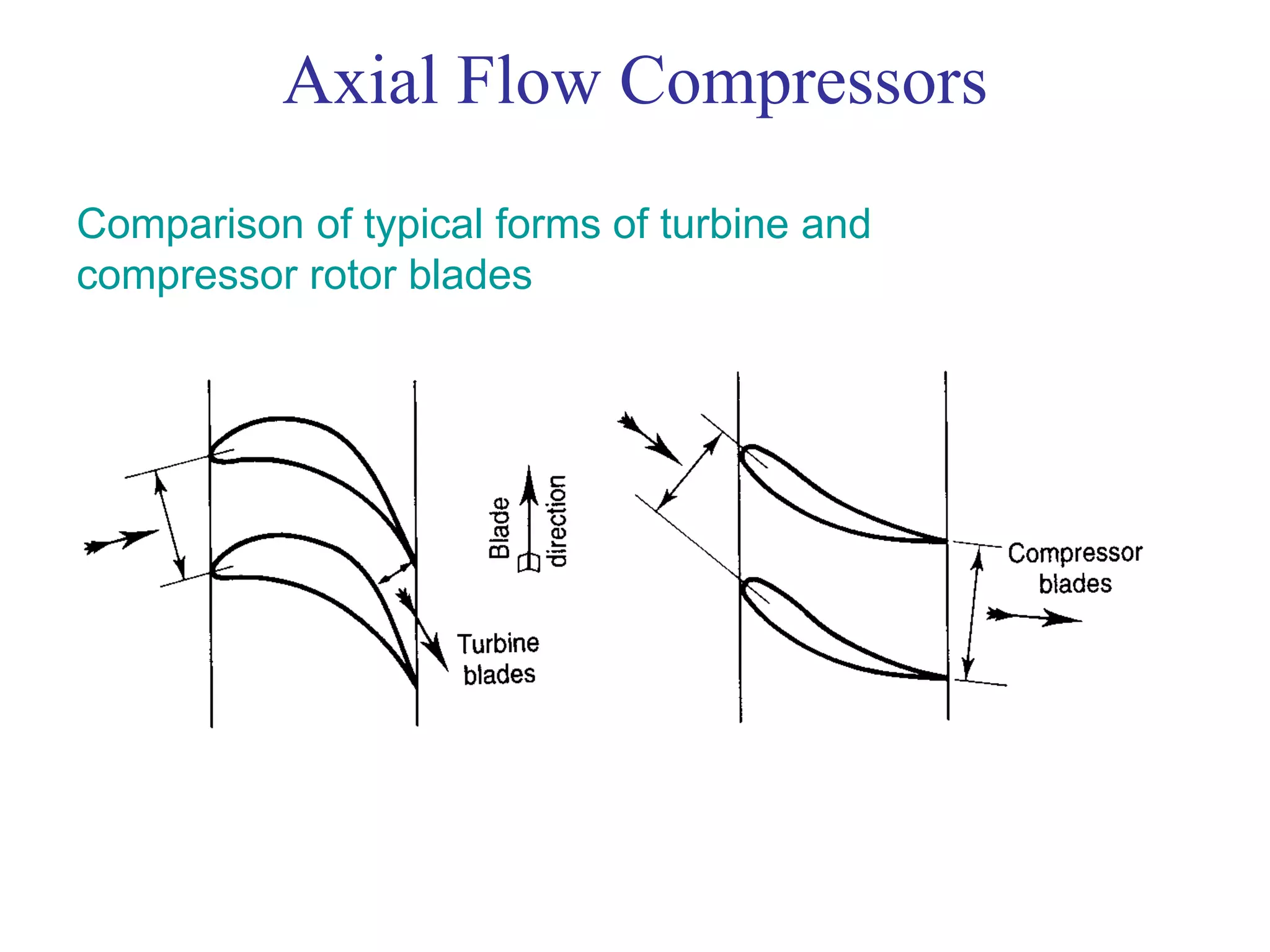 Axial Flow Compressors

Comparison of typical forms of turbine and compressor rotor blades

Blade direction

Turbine blades

Compressor blades